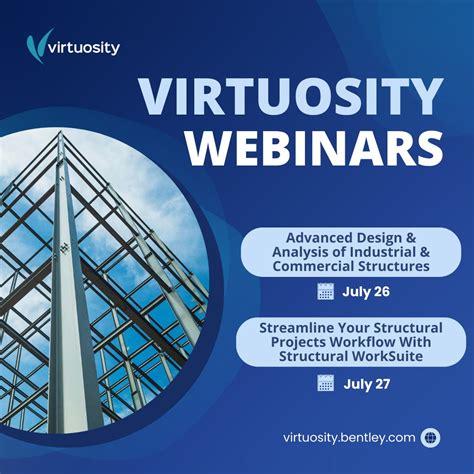 virtuosity

VIRTUOSITY WEBINARS

Advanced Design & Analysis of Industrial & Commercial Structures

July 26

Streamline Your Structural Projects Workflow With Structural WorkSuite

July 27

virtuosity.bentley.com